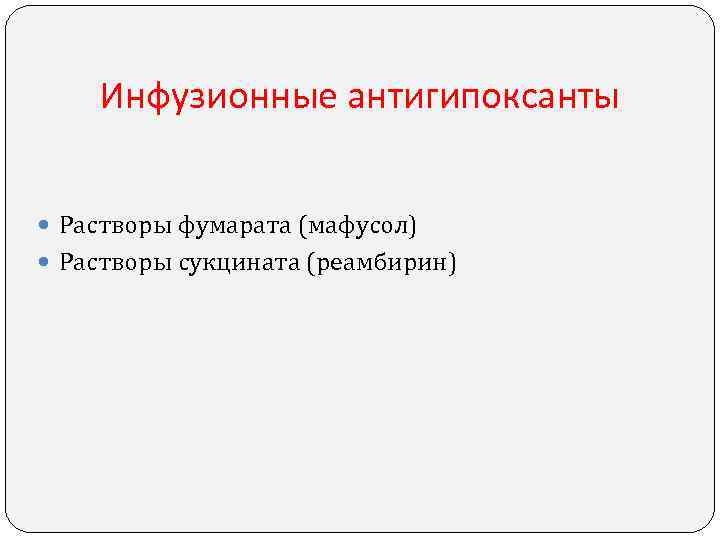 Инфузионные антигипоксанты

Растворы фумарата (мафусол)
Растворы сукцината (реамбирин)